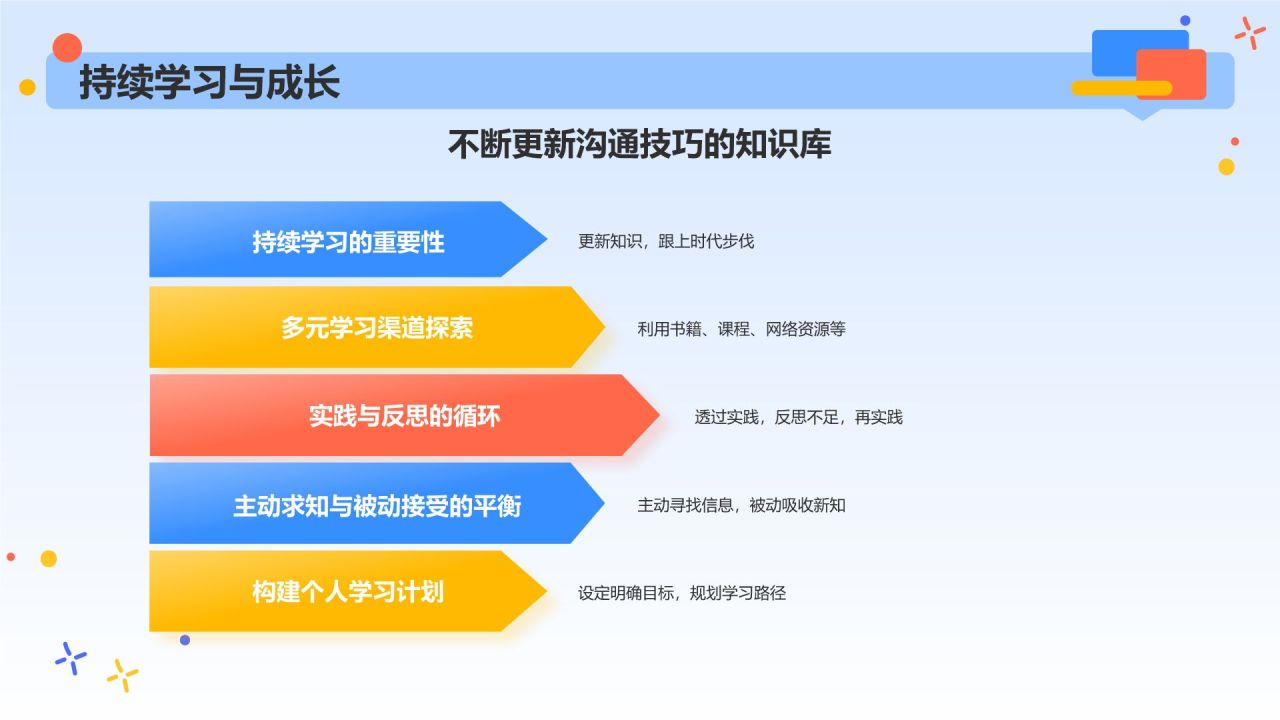 持续学习与成长

不断更新沟通技巧的知识库

持续学习的重要性
更新知识，跟上时代步伐

多元学习渠道探索
利用书籍、课程、网络资源等

实践与反思的循环
透过实践，反思不足，再实践

主动求知与被动接受的平衡
主动寻找信息，被动吸收新知

构建个人学习计划
设定明确目标，规划学习路径